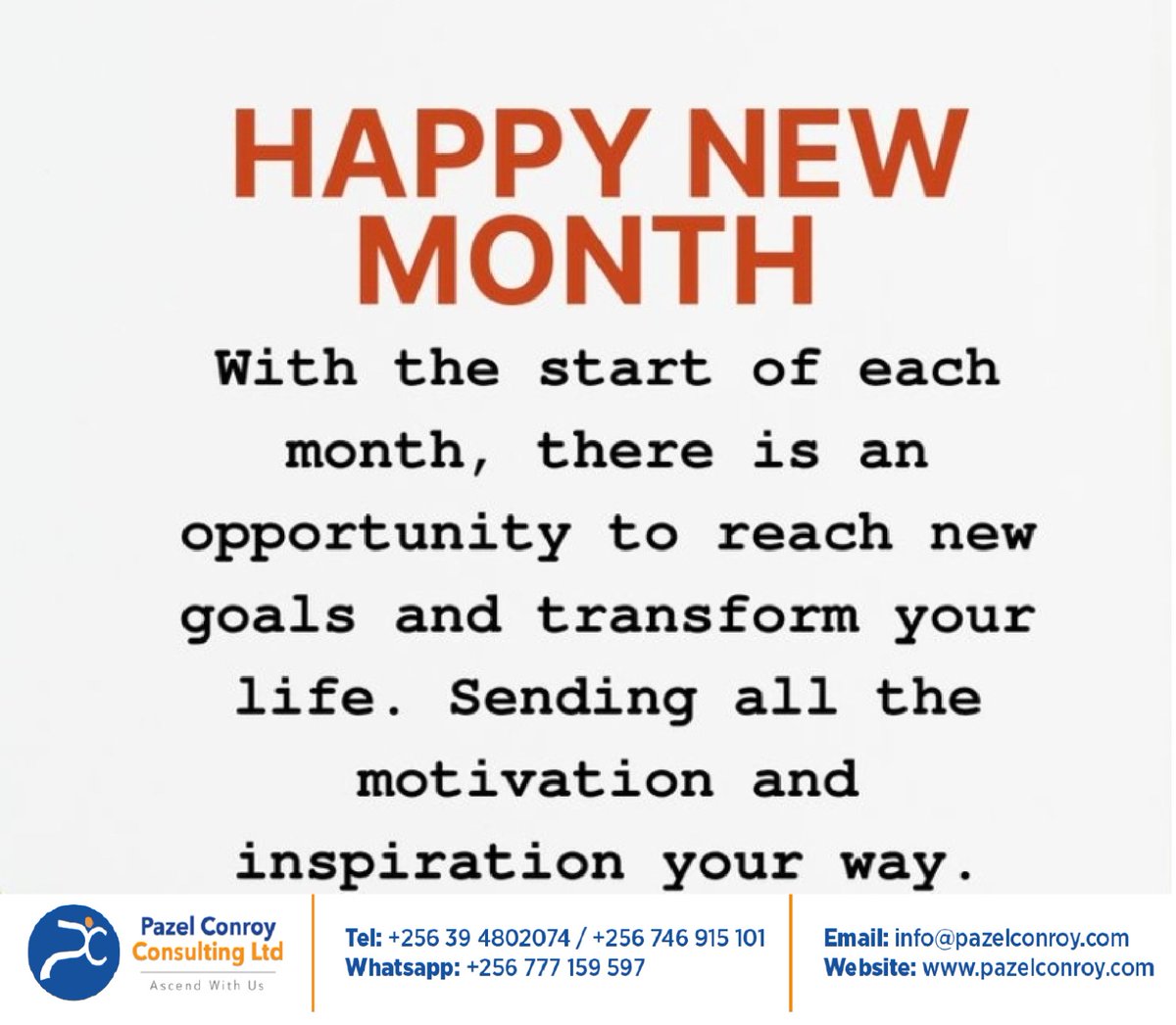 HAPPY NEW MONTH

With the start of each month, there is an opportunity to reach new goals and transform your life. Sending all the motivation and inspiration your way.

Pazel Conroy Consulting Ltd
Ascend With Us

Tel: +256 39 4802074 / +256 746 915 101
Whatsapp: +256 777 159 597

Email: info@pazelconroy.com
Website: www.pazelconroy.com